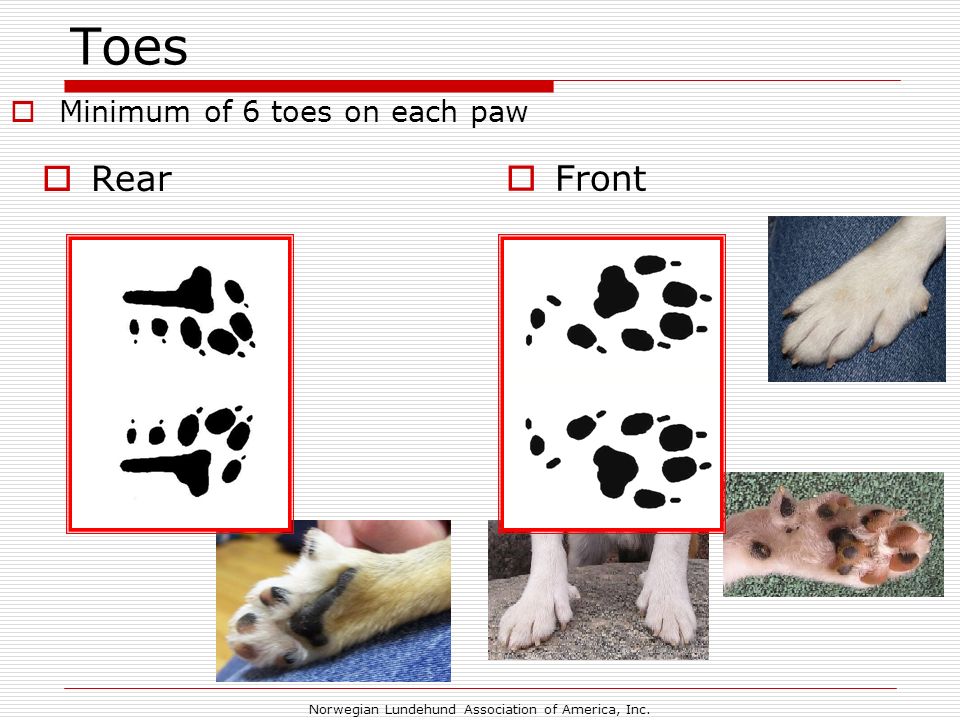 Toes

Minimum of 6 toes on each paw

Rear

Front

Norwegian Lundehund Association of America, Inc.